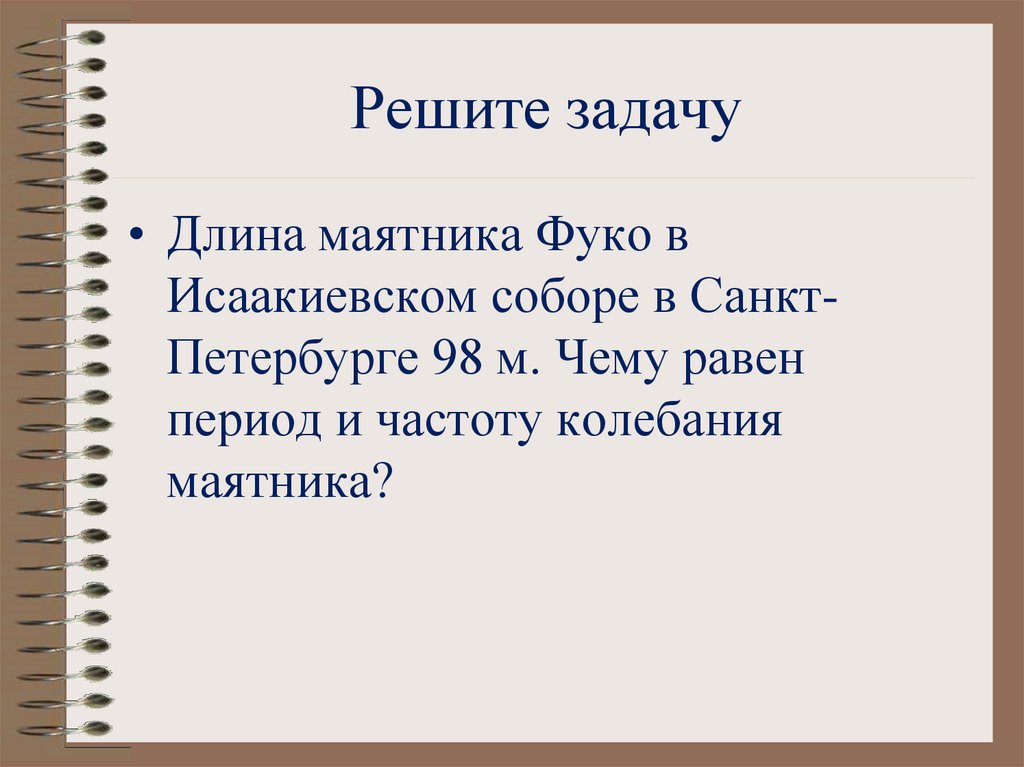 Решите задачу

• Длина маятника Фуко в Исаакиевском соборе в Санкт-Петербурге 98 м. Чему равен период и частоту колебания маятника?